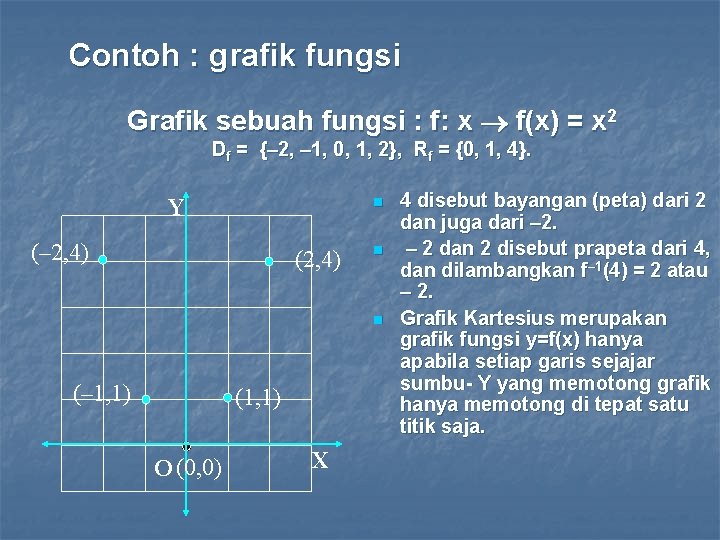 Contoh : grafik fungsi

Grafik sebuah fungsi : f: x $\rightarrow$ f(x) = $x^2$

$D_f$ = {–2, –1, 0, 1, 2}, $R_f$ = {0, 1, 4}.

Y

(–2,4)

(2,4)

(–1,1)

(1,1)

O (0,0)

X

4 disebut bayangan (peta) dari 2 dan juga dari –2.

– 2 dan 2 disebut prapeta dari 4, dan dilambangkan $f^{-1}(4)$ = 2 atau – 2.

Grafik Kartesius merupakan grafik fungsi y=f(x) hanya apabila setiap garis sejajar sumbu- Y yang memotong grafik hanya memotong di tepat satu titik saja.